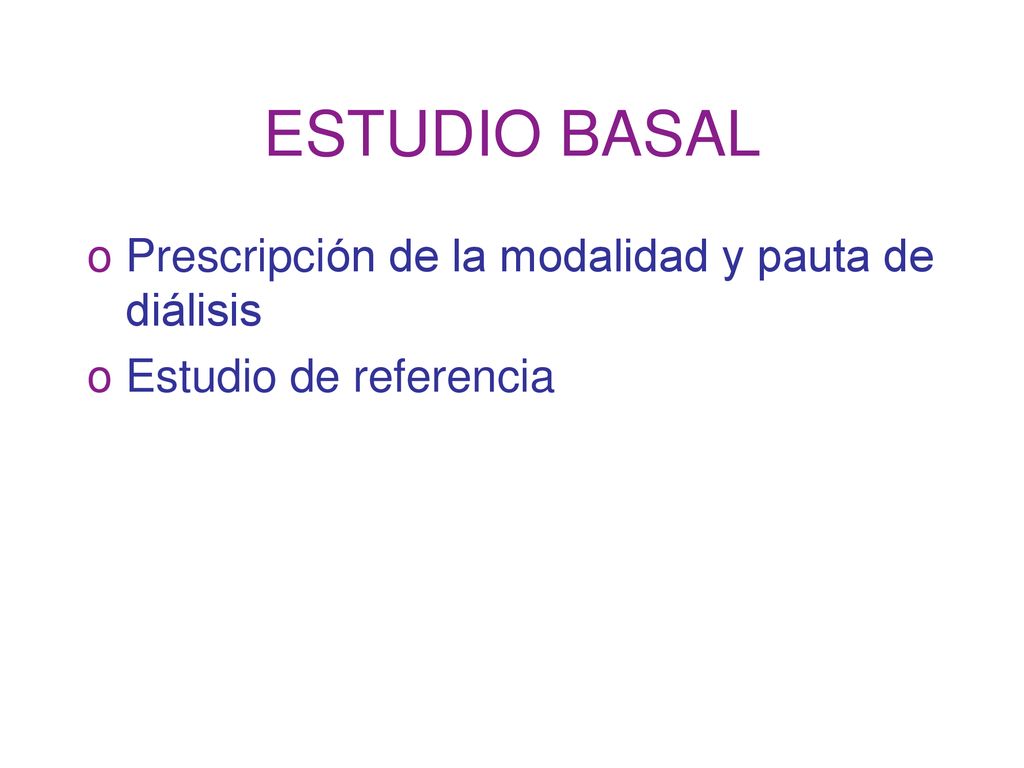 ESTUDIO BASAL

o Prescripción de la modalidad y pauta de diálisis
o Estudio de referencia